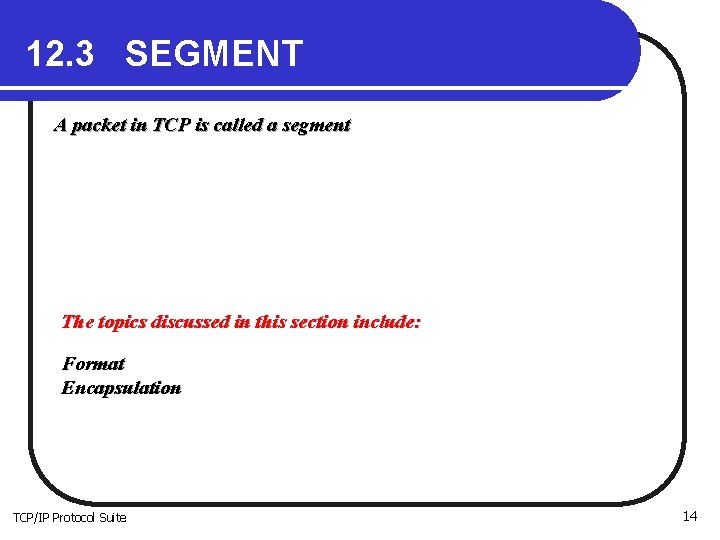 12.3 SEGMENT

A packet in TCP is called a segment

The topics discussed in this section include:

Format
Encapsulation

TCP/IP Protocol Suite

14